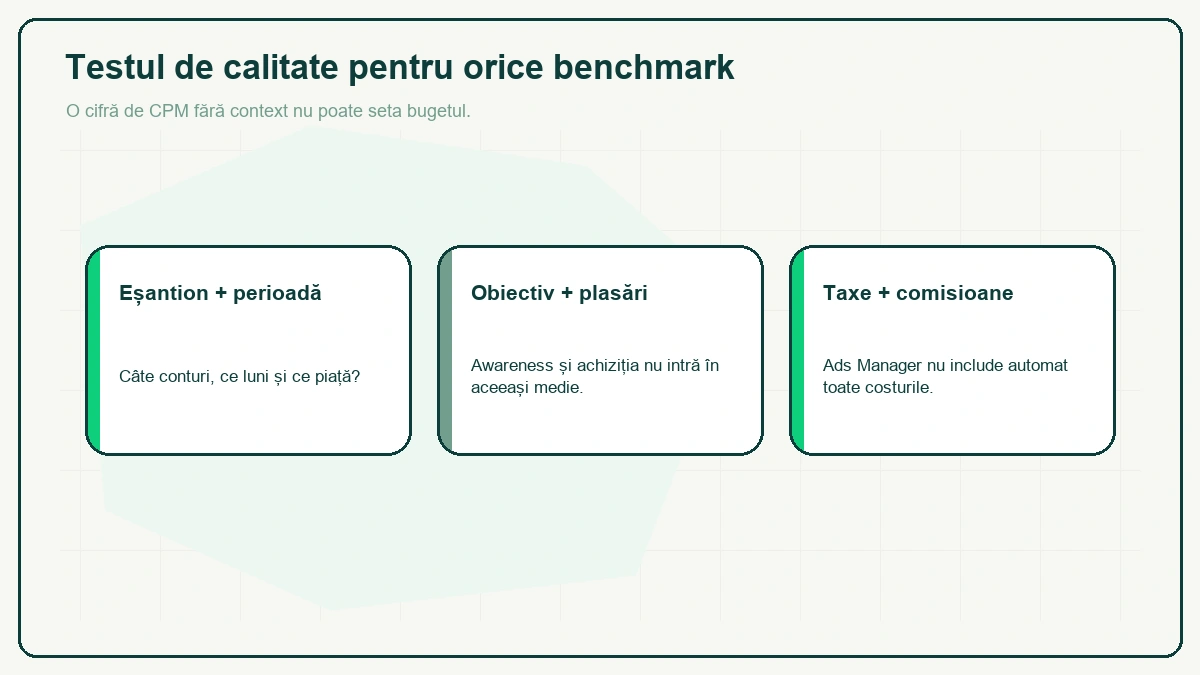 Testul de calitate pentru orice benchmark

O cifră de CPM fără context nu poate seta bugetul.

Eșantion + perioadă

Câte conturi, ce luni și ce piață?

Obiectiv + plasări

Awareness și achiziția nu intră în aceeași medie.

Taxe + comisioane

Ads Manager nu include automat toate costurile.